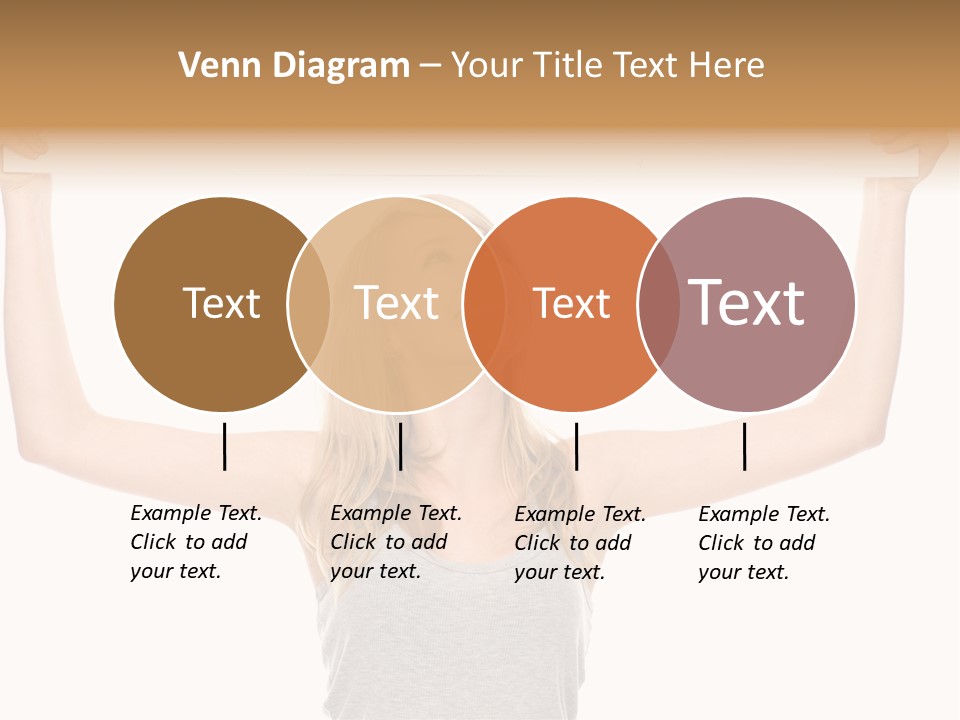 Venn Diagram – Your Title Text Here

Text

Text

Text

Text

Example Text. Click to add your text.

Example Text. Click to add your text.

Example Text. Click to add your text.

Example Text. Click to add your text.